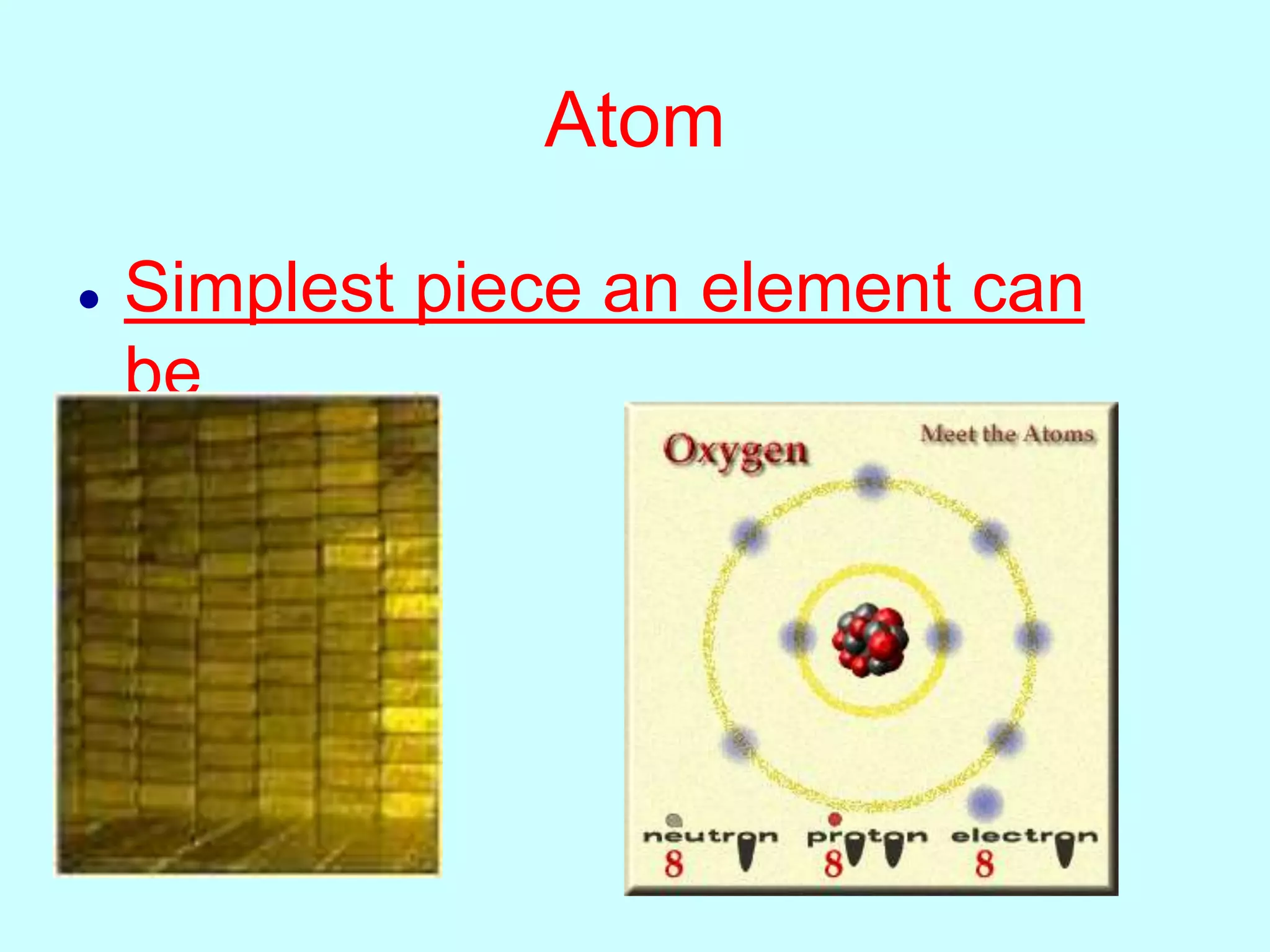 Atom

• Simplest piece an element can be

Oxygen

Meet the Atoms

neutron
8

proton
8

electron
8